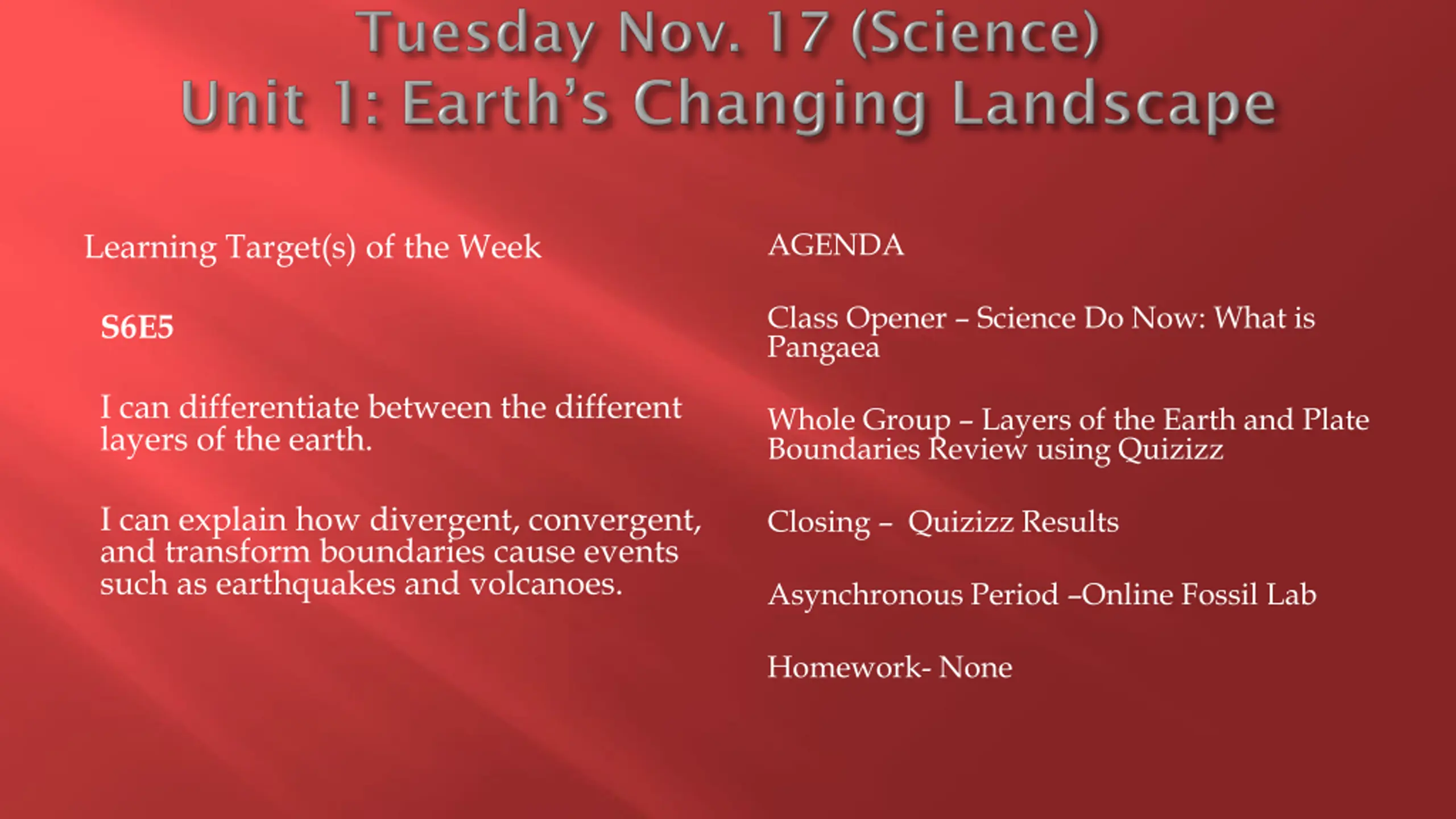 Tuesday Nov. 17 (Science)
Unit 1: Earth's Changing Landscape

Learning Target(s) of the Week

S6E5

I can differentiate between the different layers of the earth.

I can explain how divergent, convergent, and transform boundaries cause events such as earthquakes and volcanoes.

AGENDA

Class Opener – Science Do Now: What is Pangaea

Whole Group – Layers of the Earth and Plate Boundaries Review using Quizizz

Closing – Quizizz Results

Asynchronous Period –Online Fossil Lab

Homework- None